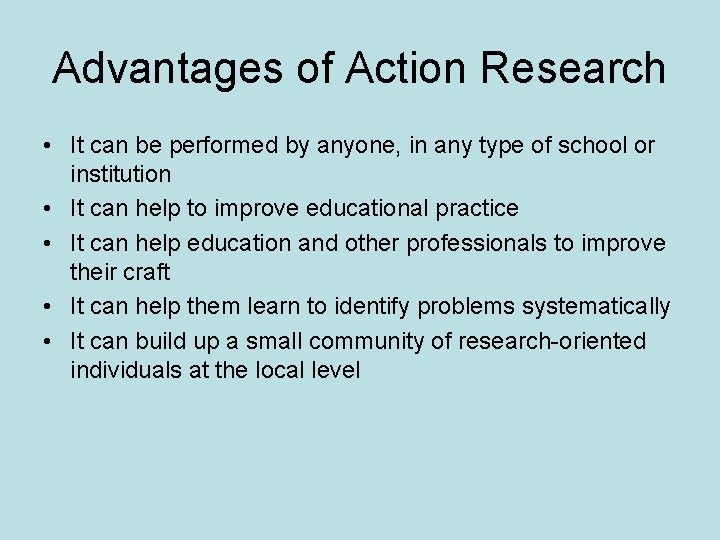 Advantages of Action Research

• It can be performed by anyone, in any type of school or institution
• It can help to improve educational practice
• It can help education and other professionals to improve their craft
• It can help them learn to identify problems systematically
• It can build up a small community of research-oriented individuals at the local level